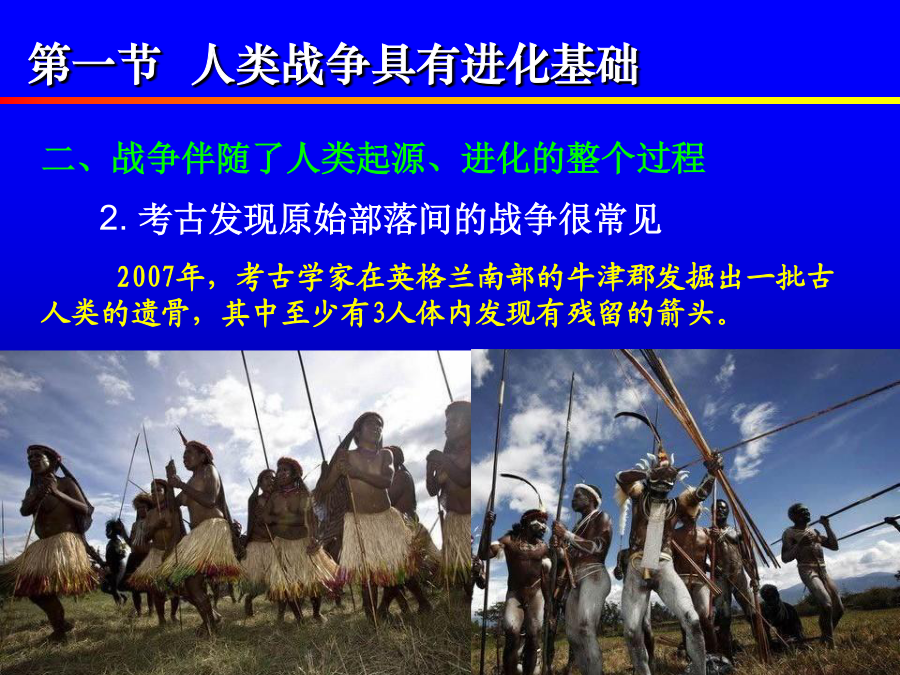 第一节 人类战争具有进化基础

二、战争伴随了人类起源、进化的整个过程

2. 考古发现原始部落间的战争很常见

2007年，考古学家在英格兰南部的牛津郡发掘出一批古人类的遗骨，其中至少有3人体内发现有残留的箭头。